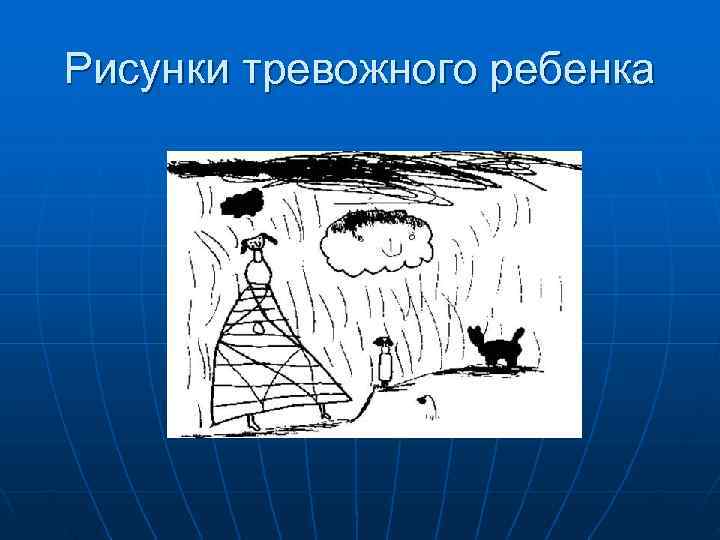 Рисунки тревожного ребенка